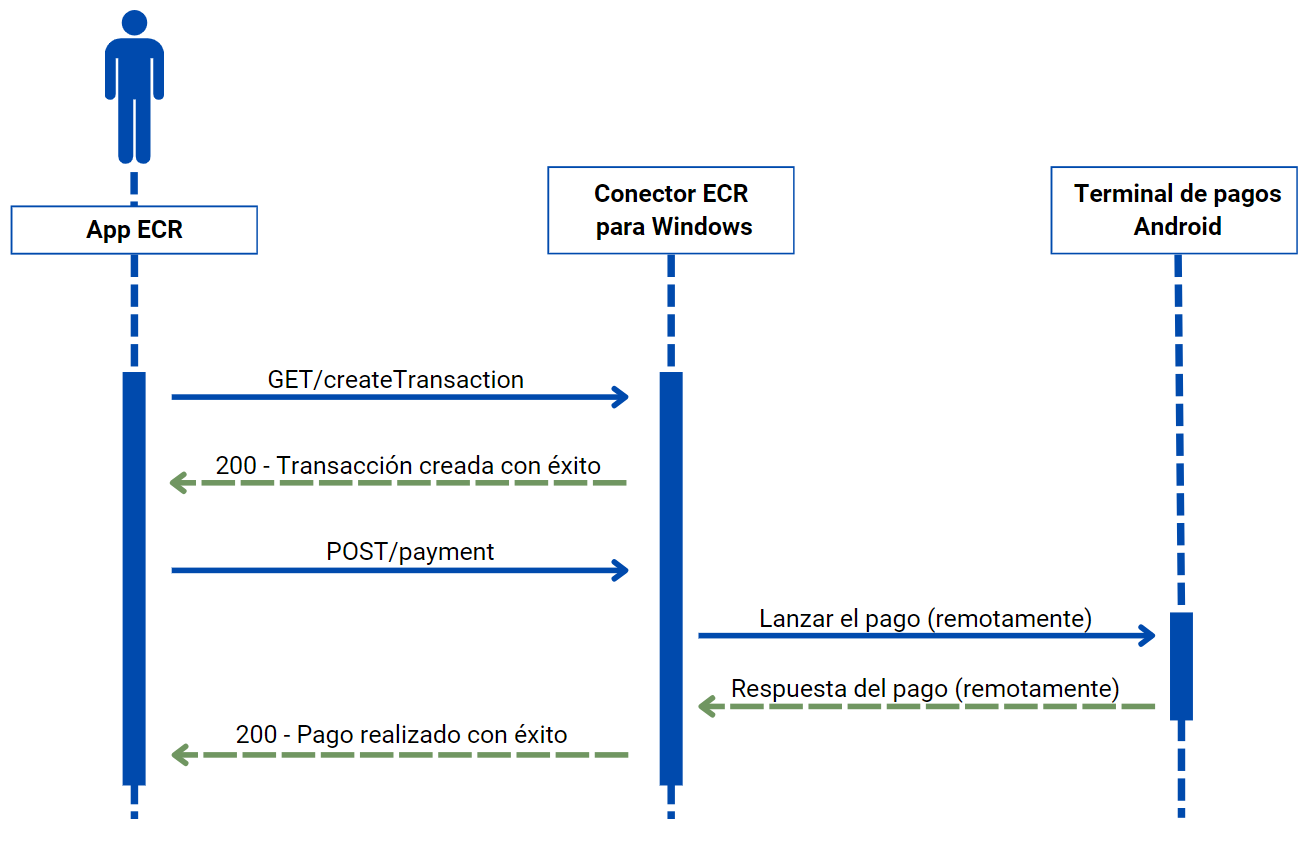 App ECR

Conector ECR para Windows

Terminal de pagos Android

GET/createTransaction

200 - Transacción creada con éxito

POST/payment

Lanzar el pago (remotamente)

Respuesta del pago (remotamente)

200 - Pago realizado con éxito